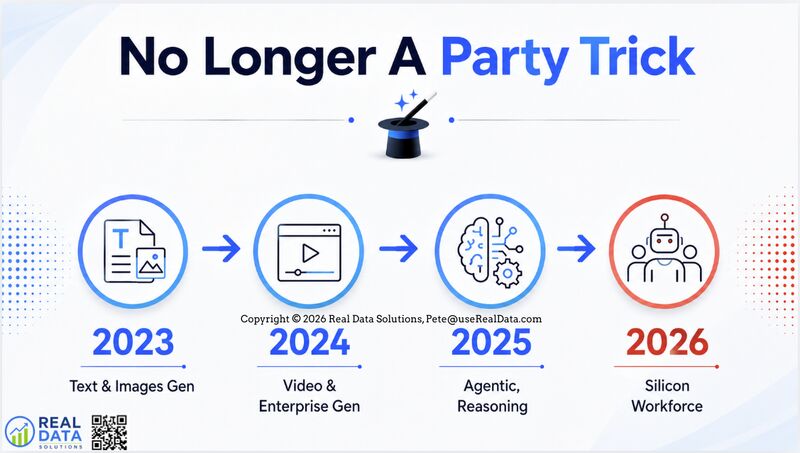 No Longer A Party Trick

T

Copyright © 2026 Real Data Solutions, Pete@useRealData.com

2023
Text & Images Gen

2024
Video & Enterprise Gen

2025
Agentic, Reasoning

2026
Silicon Workforce

REAL DATA SOLUTIONS